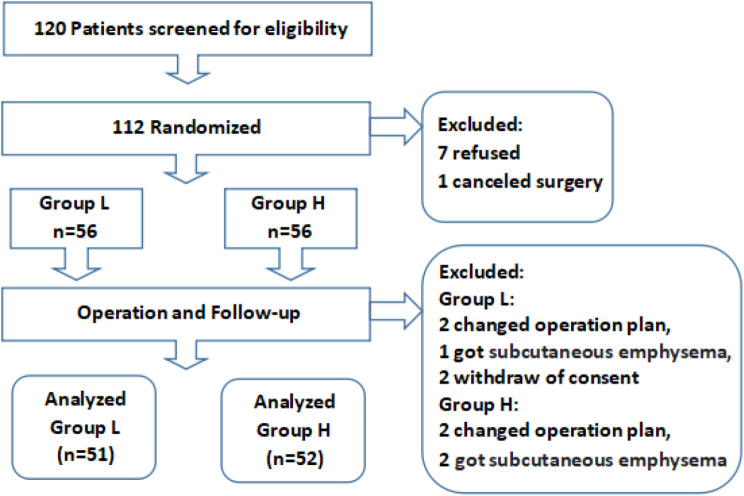 120 Patients screened for eligibility

112 Randomized

Excluded:
7 refused
1 canceled surgery

Group L
n=56

Group H
n=56

Operation and Follow-up

Excluded:
Group L:
2 changed operation plan,
1 got subcutaneous emphysema,
2 withdraw of consent
Group H:
2 changed operation plan,
2 got subcutaneous emphysema

Analyzed
Group L
(n=51)

Analyzed
Group H
(n=52)